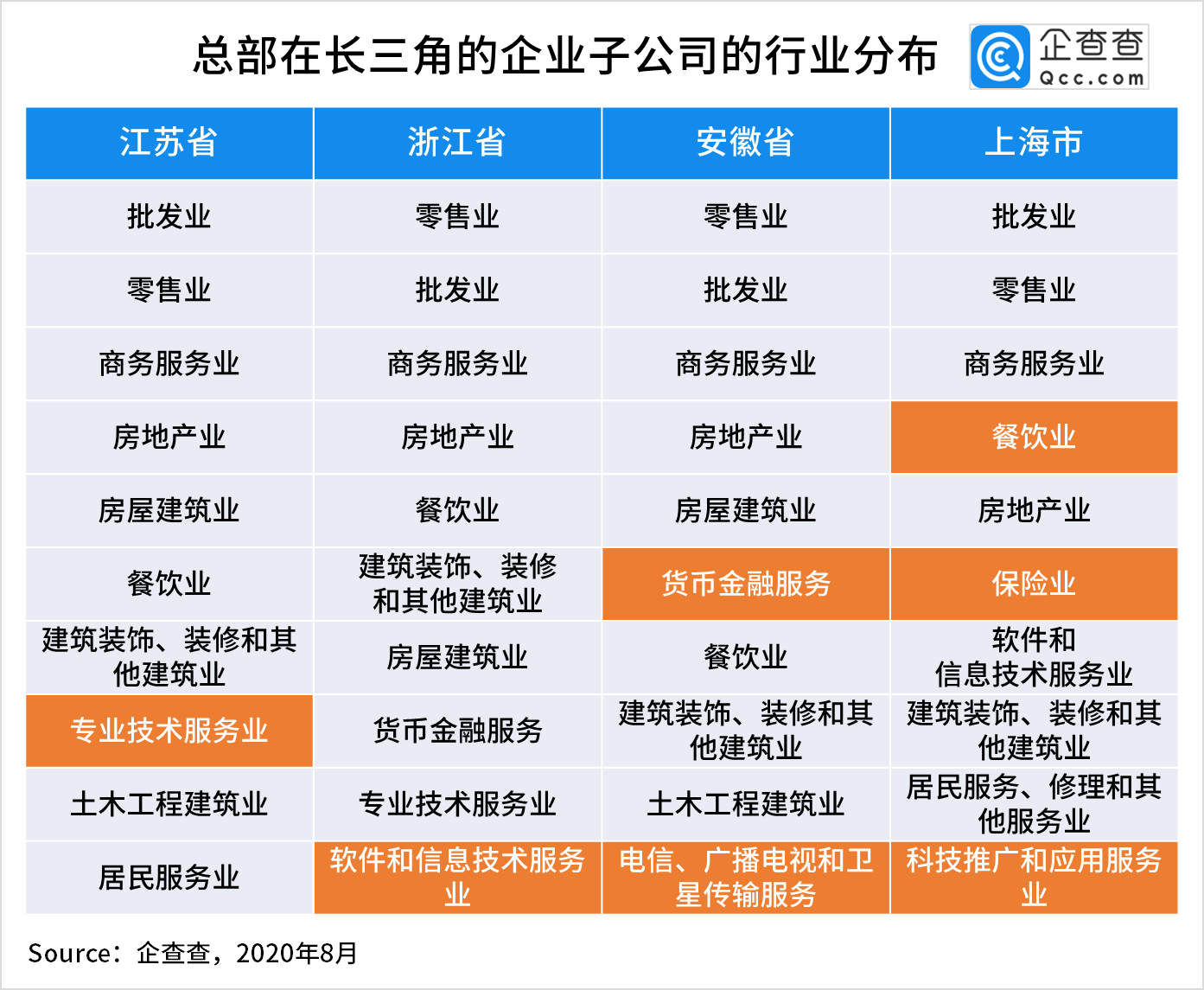 总部在长三角的企业子公司的行业分布

企查查
Qcc.com

| 江苏省 | 浙江省 | 安徽省 | 上海市 |
|---|---|---|---|
| 批发业 | 零售业 | 零售业 | 批发业 |
| 零售业 | 批发业 | 批发业 | 零售业 |
| 商务服务业 | 商务服务业 | 商务服务业 | 商务服务业 |
| 房地产业 | 房地产业 | 房地产业 | 餐饮业 |
| 房屋建筑业 | 餐饮业 | 房屋建筑业 | 房地产业 |
| 餐饮业 | 建筑装饰、装修和其他建筑业 | 货币金融服务 | 保险业 |
| 建筑装饰、装修和其他建筑业 | 房屋建筑业 | 餐饮业 | 软件和信息技术服务业 |
| 专业技术服务业 | 货币金融服务 | 建筑装饰、装修和其他建筑业 | 建筑装饰、装修和其他建筑业 |
| 土木工程建筑业 | 专业技术服务业 | 土木工程建筑业 | 居民服务、修理和其他服务业 |
| 居民服务业 | 软件和信息技术服务业 | 电信、广播电视和卫星传输服务 | 科技推广和应用服务业 |

Source：企查查，2020年8月